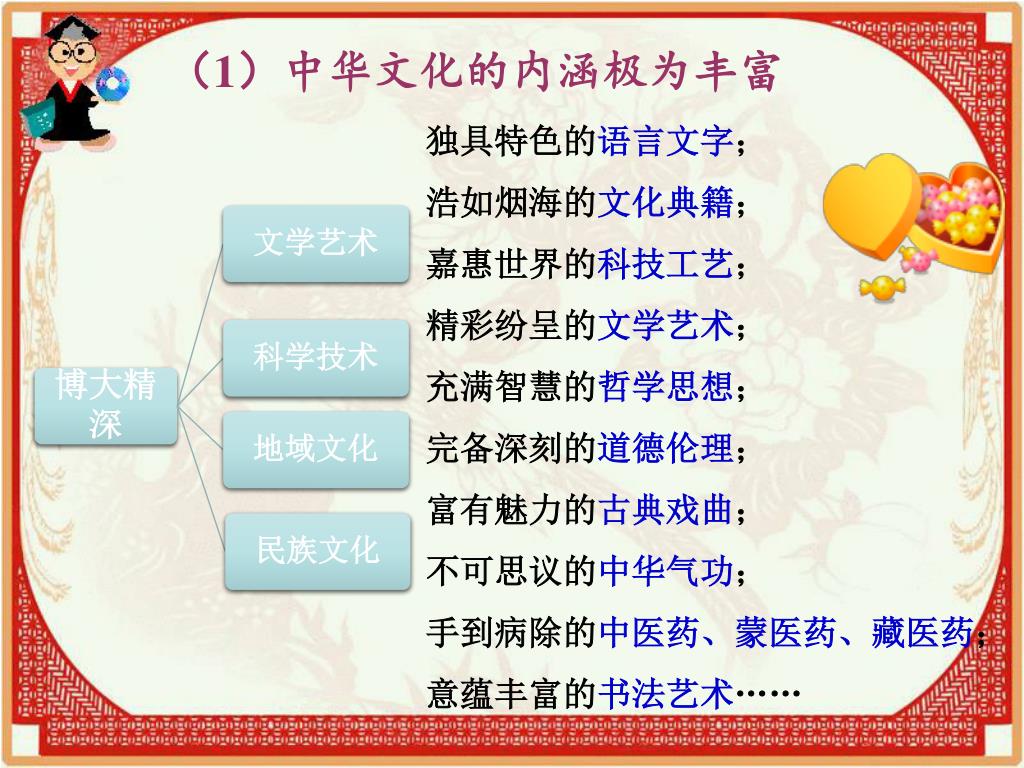 （1）中华文化的内涵极为丰富

博大精深

文学艺术

科学技术

地域文化

民族文化

独具特色的语言文字；

浩如烟海的文化典籍；

嘉惠世界的科技工艺；

精彩纷呈的文学艺术；

充满智慧的哲学思想；

完备深刻的道德伦理；

富有魅力的古典戏曲；

不可思议的中华气功；

手到病除的中医药、蒙医药、藏医药；

意蕴丰富的书法艺术……